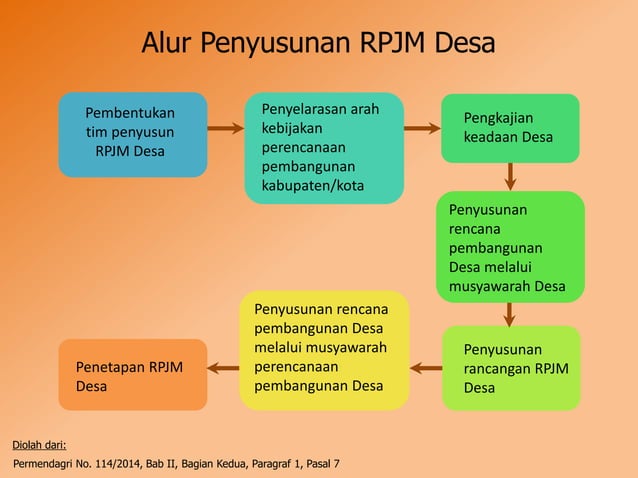 Alur Penyusunan RPJM Desa

Pembentukan tim penyusun RPJM Desa

Penyelarasan arah kebijakan perencanaan pembangunan kabupaten/kota

Pengkajian keadaan Desa

Penyusunan rencana pembangunan Desa melalui musyawarah Desa

Penyusunan rancangan RPJM Desa

Penyusunan rencana pembangunan Desa melalui musyawarah perencanaan pembangunan Desa

Penetapan RPJM Desa

Diolah dari:

Permendagri No. 114/2014, Bab II, Bagian Kedua, Paragraf 1, Pasal 7